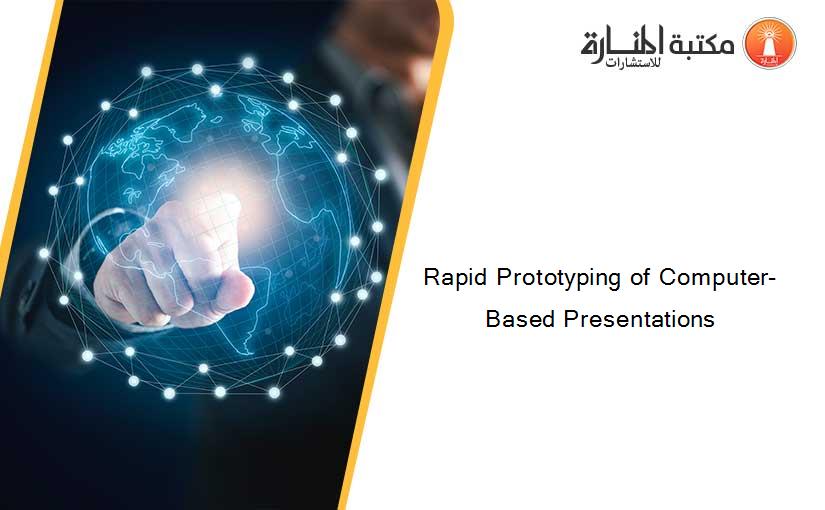 مكتبة المنارة للاستشارات

Rapid Prototyping of Computer-Based Presentations